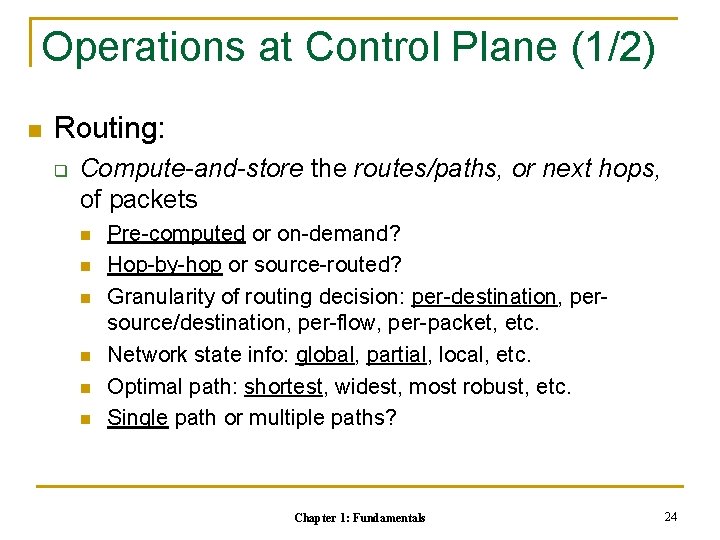 Operations at Control Plane (1/2)

Routing:

Compute-and-store the routes/paths, or next hops, of packets

Pre-computed or on-demand?

Hop-by-hop or source-routed?

Granularity of routing decision: per-destination, per-source/destination, per-flow, per-packet, etc.

Network state info: global, partial, local, etc.

Optimal path: shortest, widest, most robust, etc.

Single path or multiple paths?

Chapter 1: Fundamentals

24